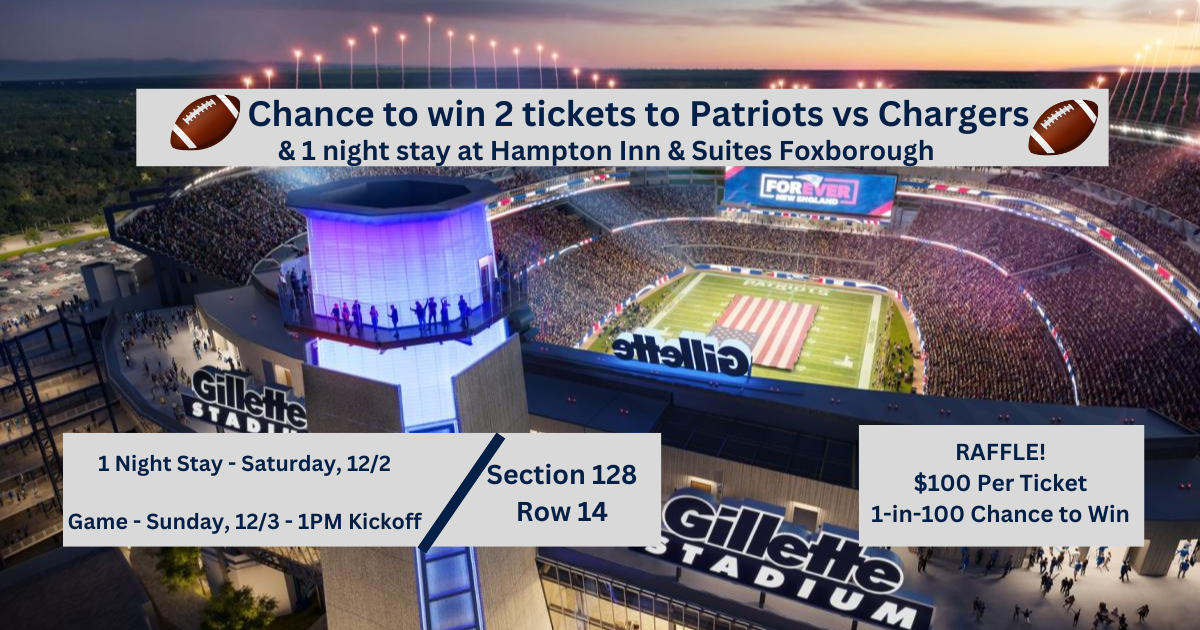 Chance to win 2 tickets to Patriots vs Chargers
& 1 night stay at Hampton Inn & Suites Foxborough

FOREVER NEW ENGLAND

PATRIOTS

Gillette

Gillette STADIUM

1 Night Stay - Saturday, 12/2

Game - Sunday, 12/3 - 1PM Kickoff

Section 128
Row 14

RAFFLE!
$100 Per Ticket
1-in-100 Chance to Win

Gillette STADIUM